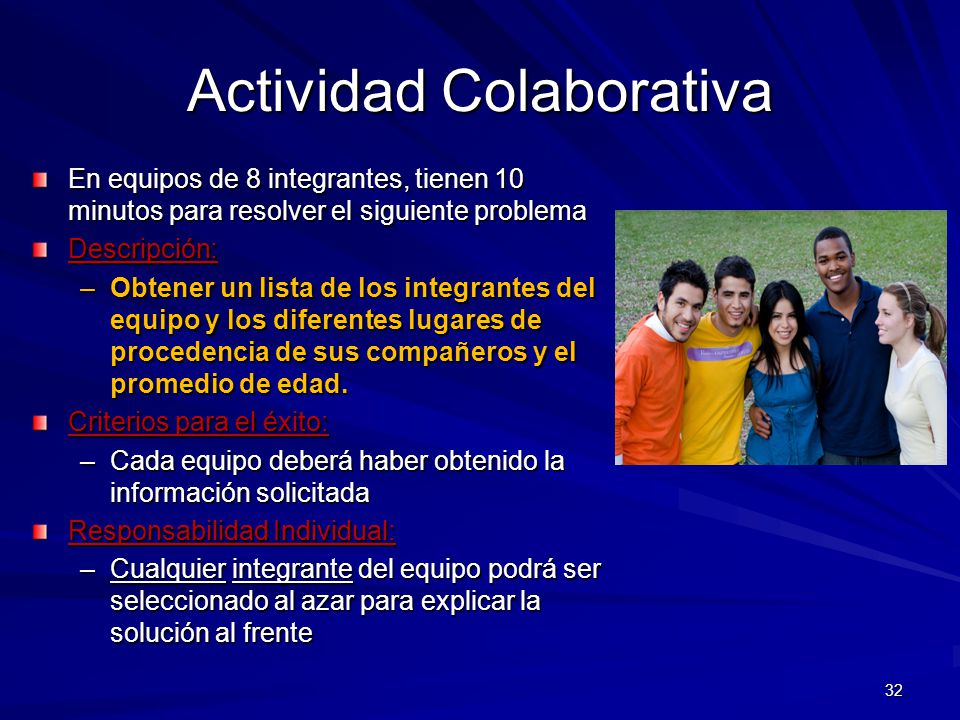 Actividad Colaborativa

En equipos de 8 integrantes, tienen 10 minutos para resolver el siguiente problema

Descripción:

– Obtener un lista de los integrantes del equipo y los diferentes lugares de procedencia de sus compañeros y el promedio de edad.

Criterios para el éxito:

– Cada equipo deberá haber obtenido la información solicitada

Responsabilidad Individual:

– Cualquier integrante del equipo podrá ser seleccionado al azar para explicar la solución al frente

32